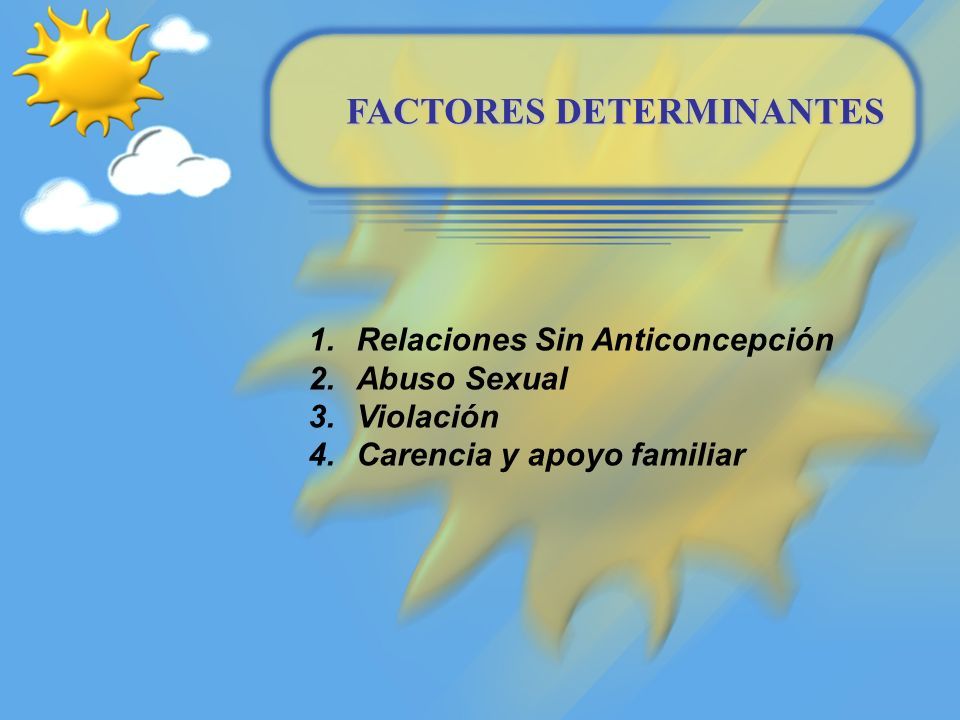 FACTORES DETERMINANTES

1. Relaciones Sin Anticoncepción
2. Abuso Sexual
3. Violación
4. Carencia y apoyo familiar